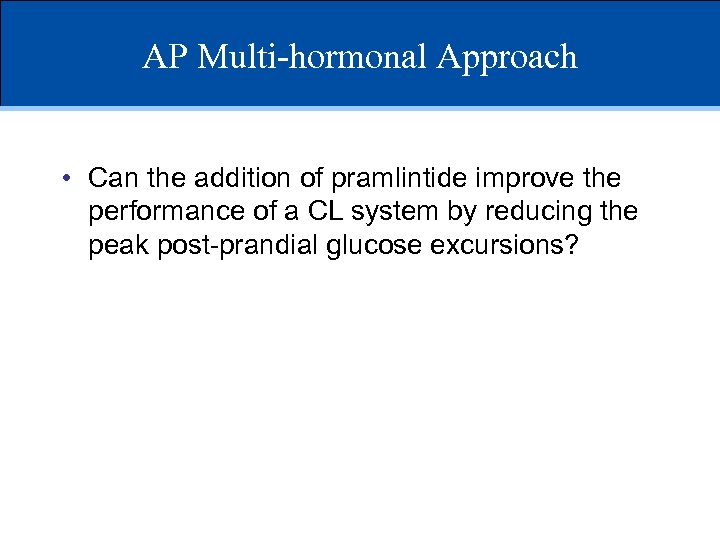 AP Multi-hormonal Approach

• Can the addition of pramlintide improve the performance of a CL system by reducing the peak post-prandial glucose excursions?